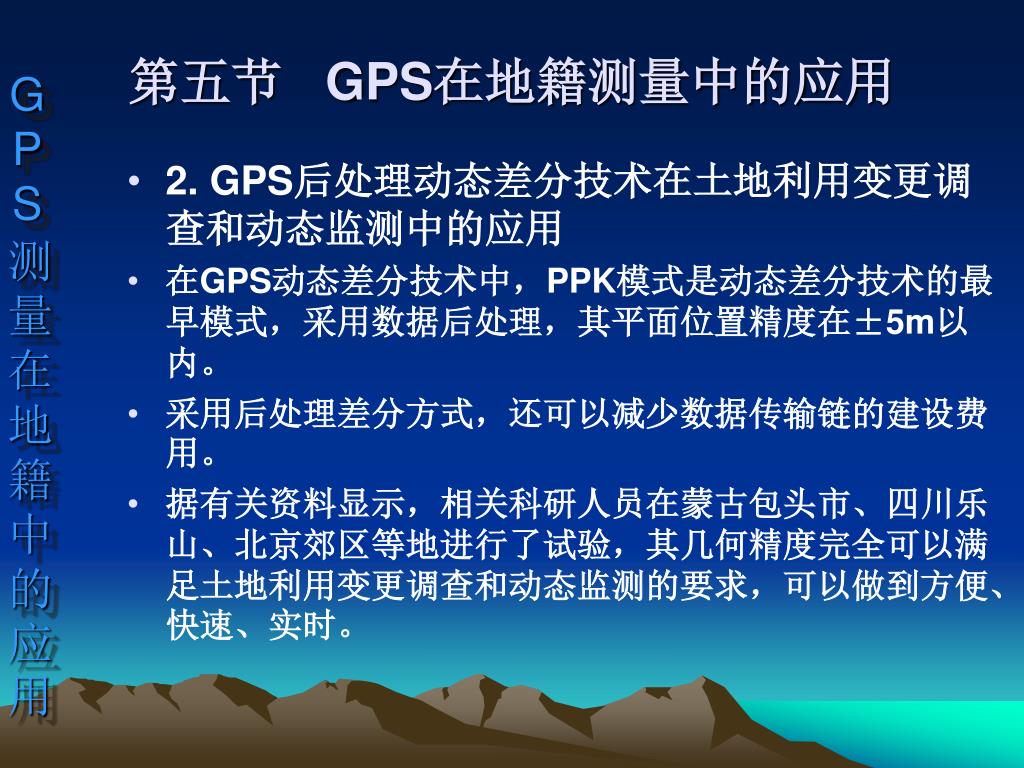 GPS测量在地籍中的应用

第五节 GPS在地籍测量中的应用

• 2. GPS后处理动态差分技术在土地利用变更调查和动态监测中的应用

• 在GPS动态差分技术中，PPK模式是动态差分技术的最早模式，采用数据后处理，其平面位置精度在±5m以内。

• 采用后处理差分方式，还可以减少数据传输链的建设费用。

• 据有关资料显示，相关科研人员在蒙古包头市、四川乐山、北京郊区等地进行了试验，其几何精度完全可以满足土地利用变更调查和动态监测的要求，可以做到方便、快速、实时。